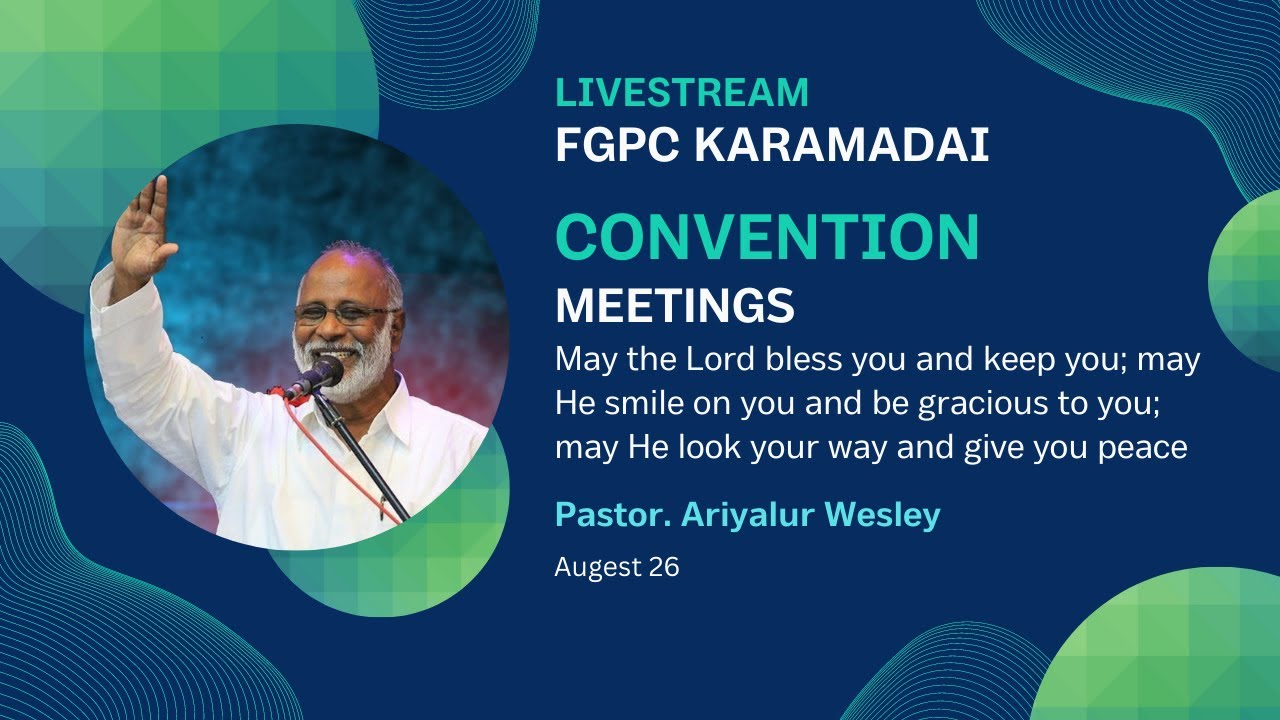 LIVESTREAM
FGPC KARAMADAI

CONVENTION
MEETINGS

May the Lord bless you and keep you; may He smile on you and be gracious to you; may He look your way and give you peace

Pastor. Ariyalur Wesley

Augest 26